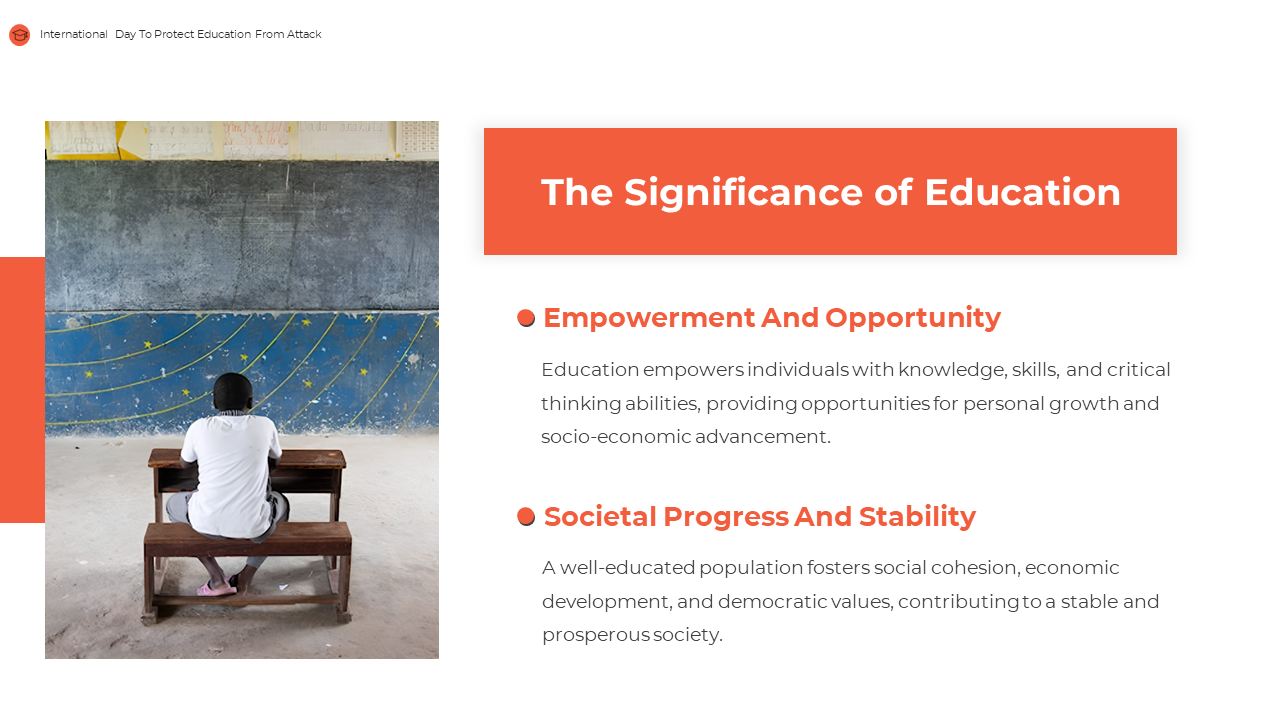 International Day To Protect Education From Attack

The Significance of Education

Empowerment And Opportunity

Education empowers individuals with knowledge, skills, and critical thinking abilities, providing opportunities for personal growth and socio-economic advancement.

Societal Progress And Stability

A well-educated population fosters social cohesion, economic development, and democratic values, contributing to a stable and prosperous society.